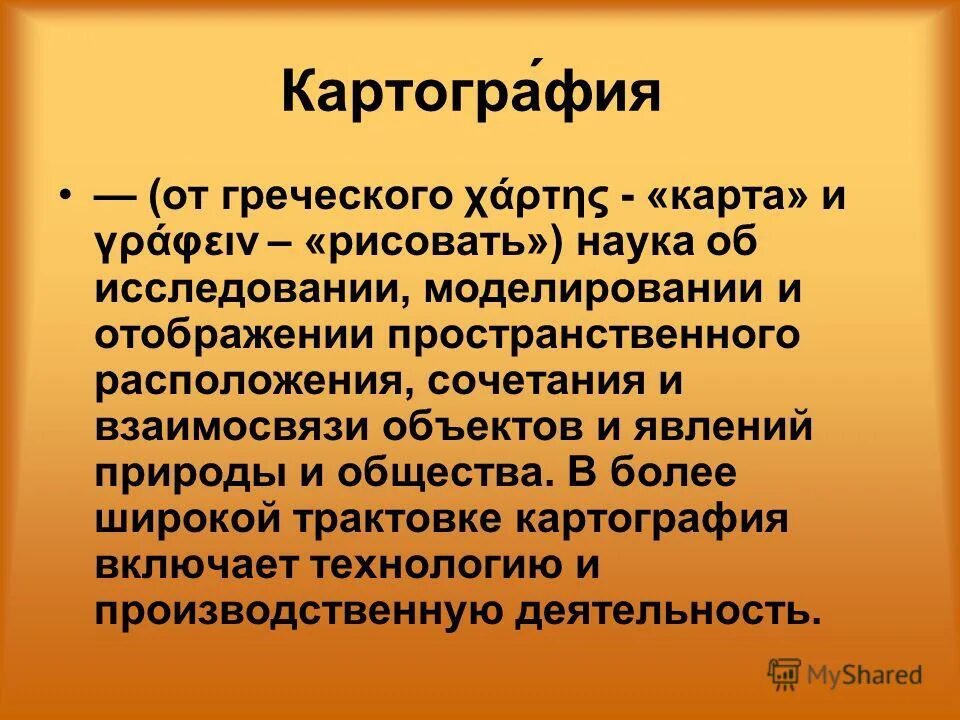 Картогра́фия

• — (от греческого χάρτης - «карта» и γράφειν – «рисовать») наука об исследовании, моделировании и отображении пространственного расположения, сочетания и взаимосвязи объектов и явлений природы и общества. В более широкой трактовке картография включает технологию и производственную деятельность.

MyShared